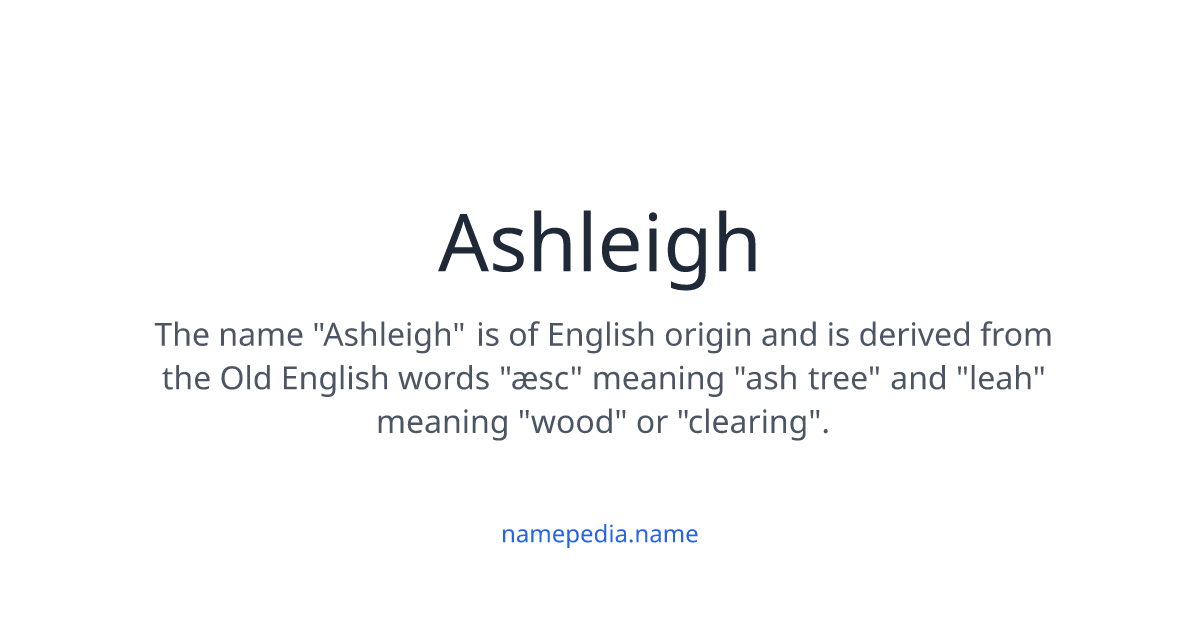 Ashleigh

The name "Ashleigh" is of English origin and is derived from the Old English words "æsc" meaning "ash tree" and "leah" meaning "wood" or "clearing".

namepedia.name